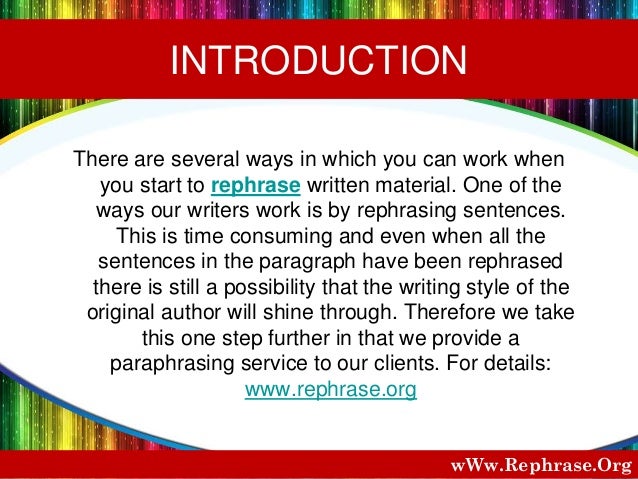 INTRODUCTION

There are several ways in which you can work when you start to rephrase written material. One of the ways our writers work is by rephrasing sentences. This is time consuming and even when all the sentences in the paragraph have been rephrased there is still a possibility that the writing style of the original author will shine through. Therefore we take this one step further in that we provide a paraphrasing service to our clients. For details: www.rephrase.org

wWw.Rephrase.Org